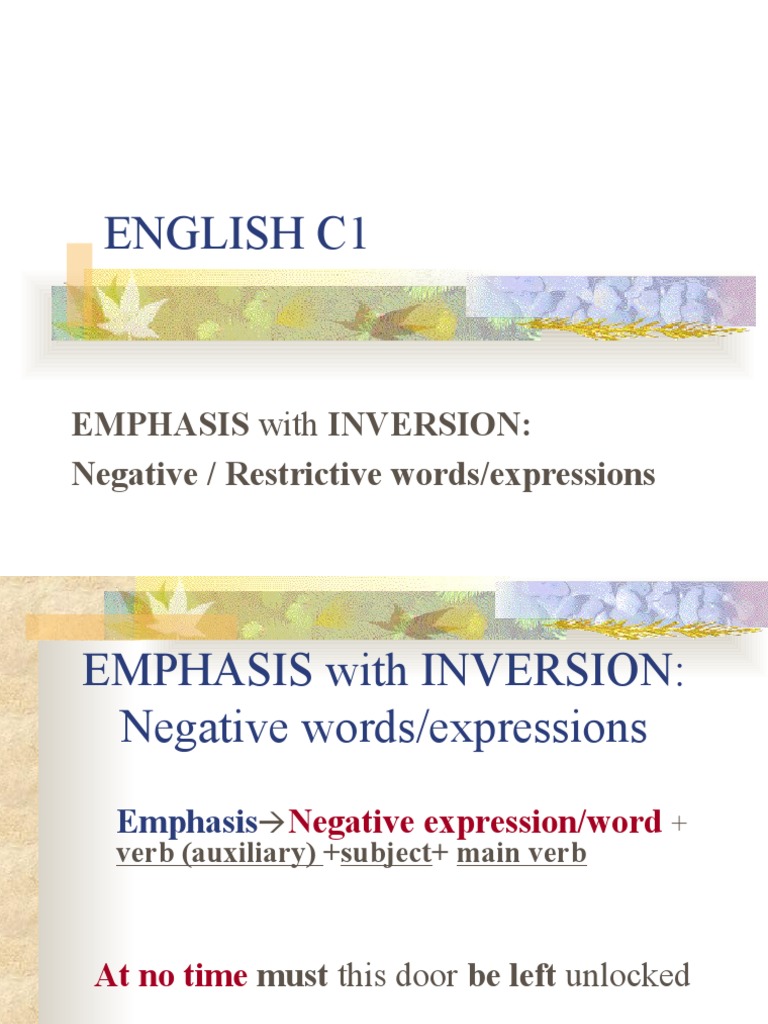 ENGLISH C1

EMPHASIS with INVERSION:
Negative / Restrictive words/expressions

EMPHASIS with INVERSION:
Negative words/expressions

Emphasis→Negative expression/word + verb (auxiliary) +subject+ main verb

At no time must this door be left unlocked